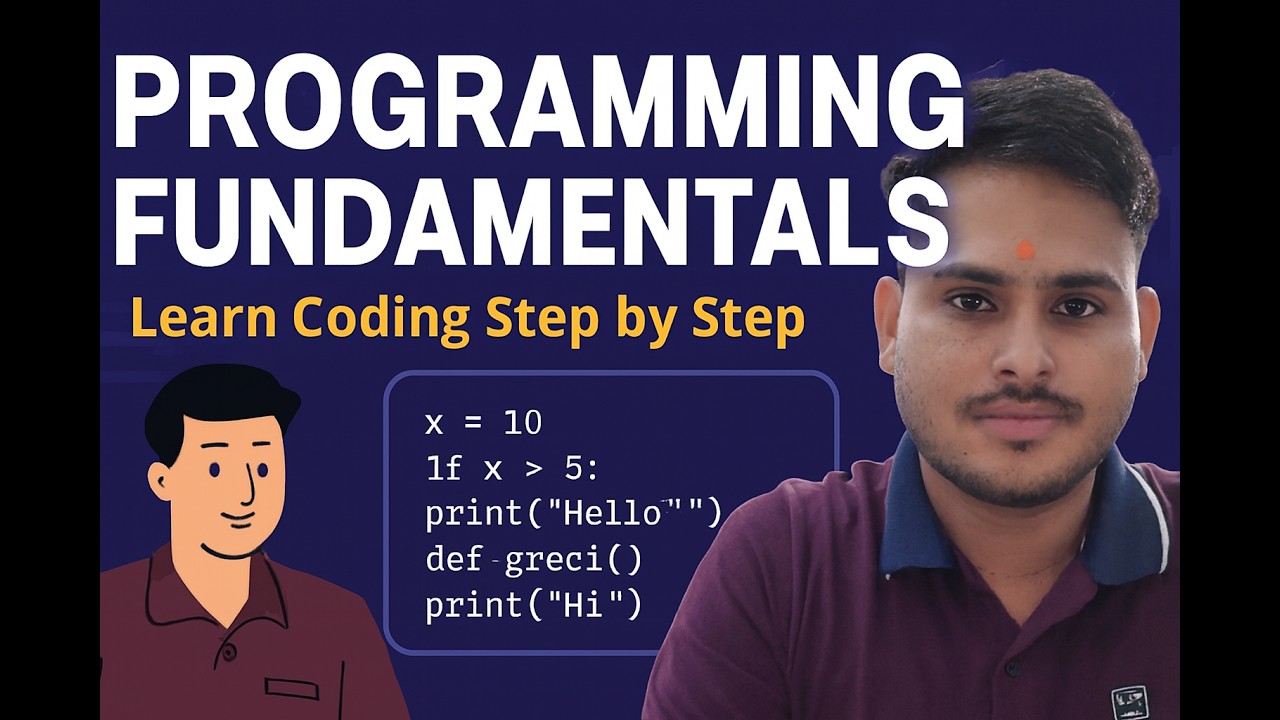 PROGRAMMING FUNDAMENTALS

Learn Coding Step by Step

x = 10
1f x > 5:
print("Hello"")
def greci()
print("Hi")